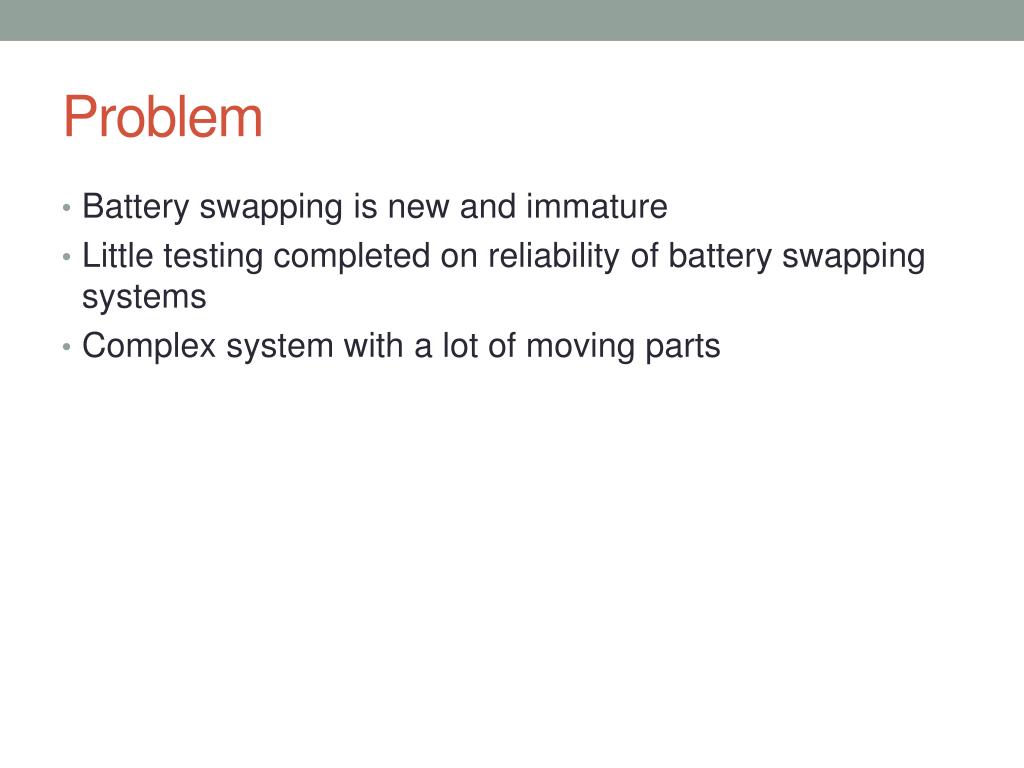 Problem

• Battery swapping is new and immature
• Little testing completed on reliability of battery swapping systems
• Complex system with a lot of moving parts